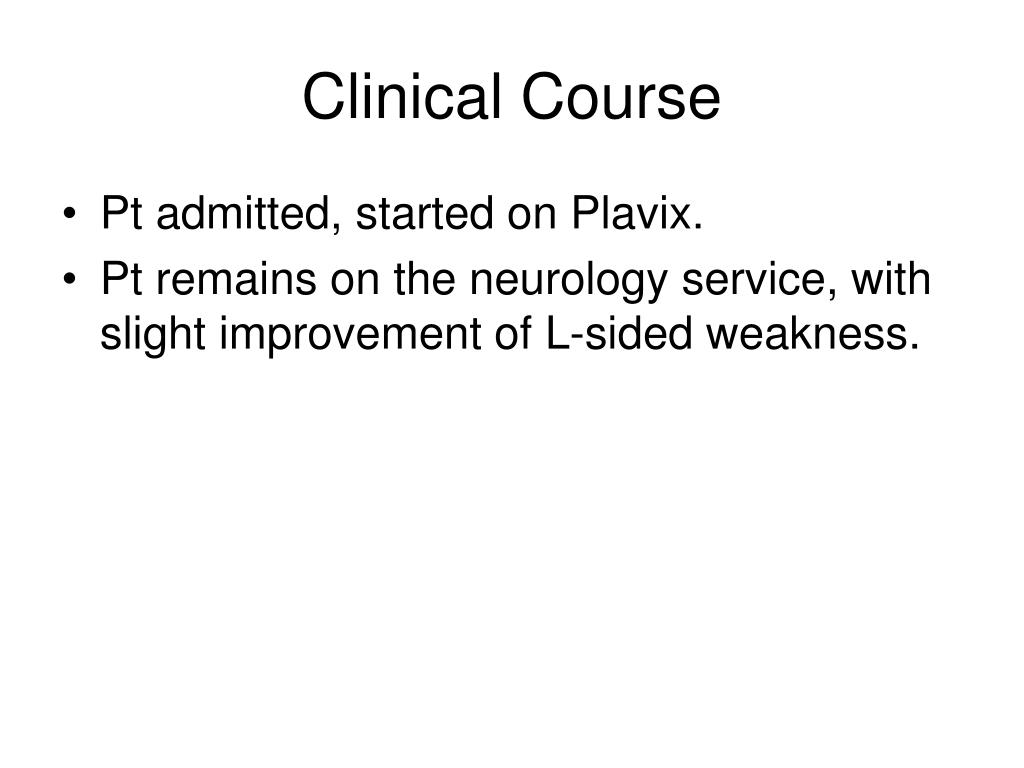 Clinical Course

• Pt admitted, started on Plavix.
• Pt remains on the neurology service, with slight improvement of L-sided weakness.